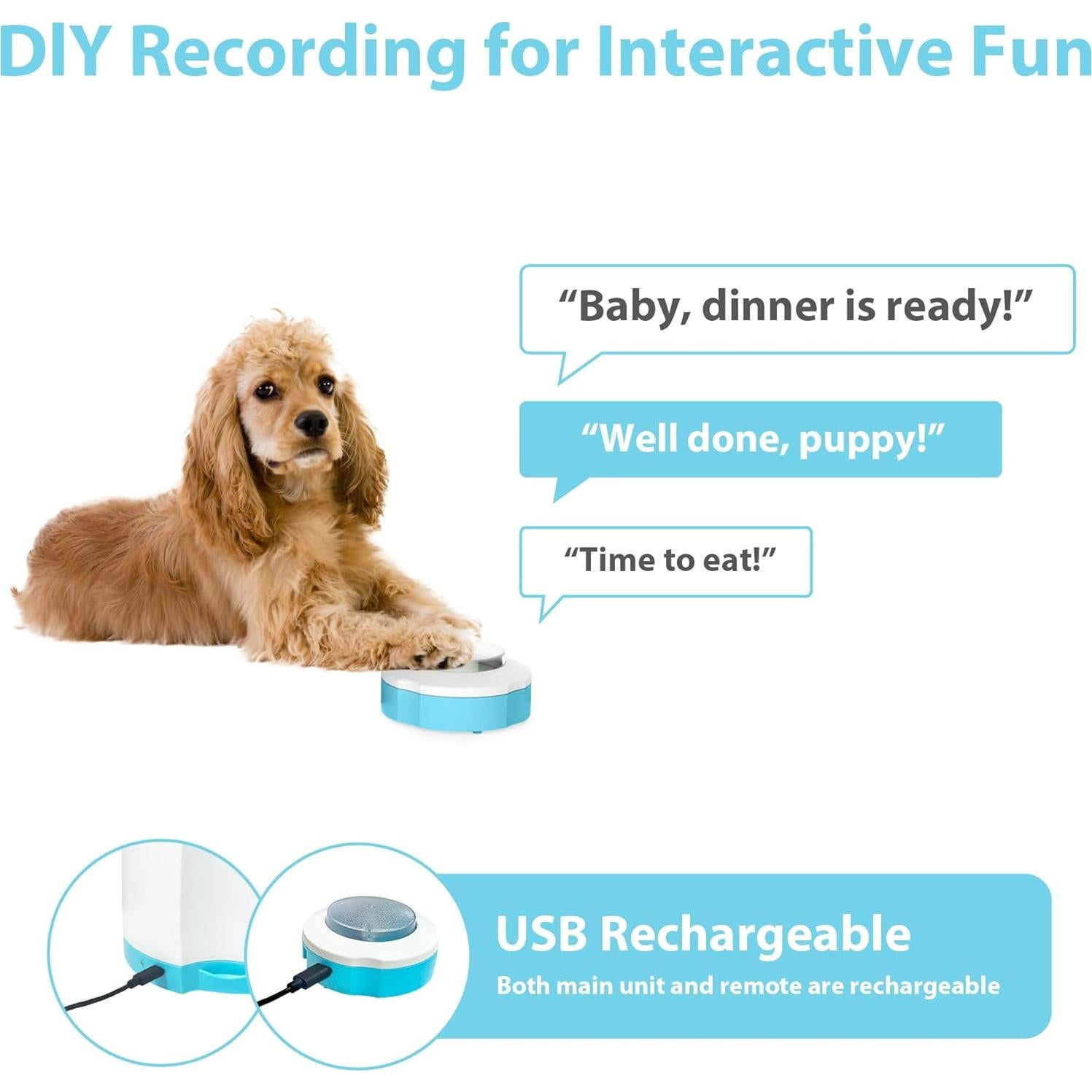 DIY Recording for Interactive Fun

“Baby, dinner is ready!”

“Well done, puppy!”

“Time to eat!”

USB Rechargeable

Both main unit and remote are rechargeable